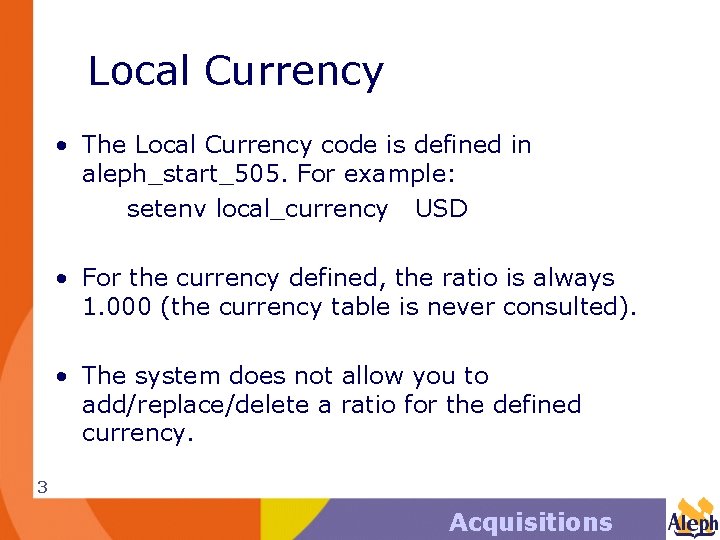 Local Currency

• The Local Currency code is defined in aleph_start_505. For example:
setenv local_currency USD

• For the currency defined, the ratio is always 1.000 (the currency table is never consulted).

• The system does not allow you to add/replace/delete a ratio for the defined currency.

3

Acquisitions

Aleph